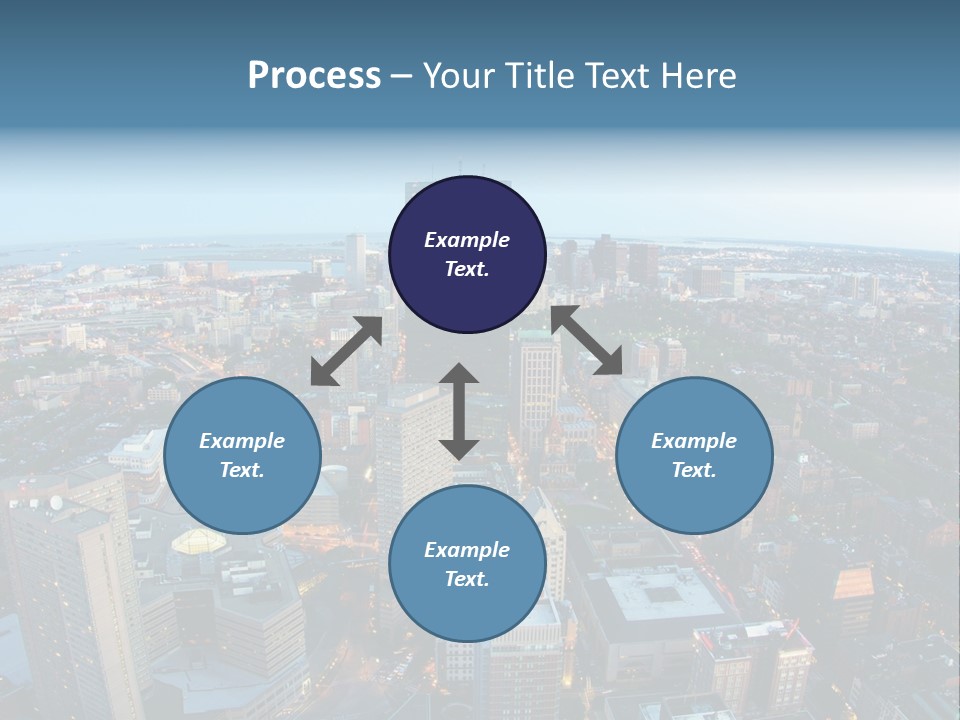 Process – Your Title Text Here

Example Text.

Example Text.

Example Text.

Example Text.